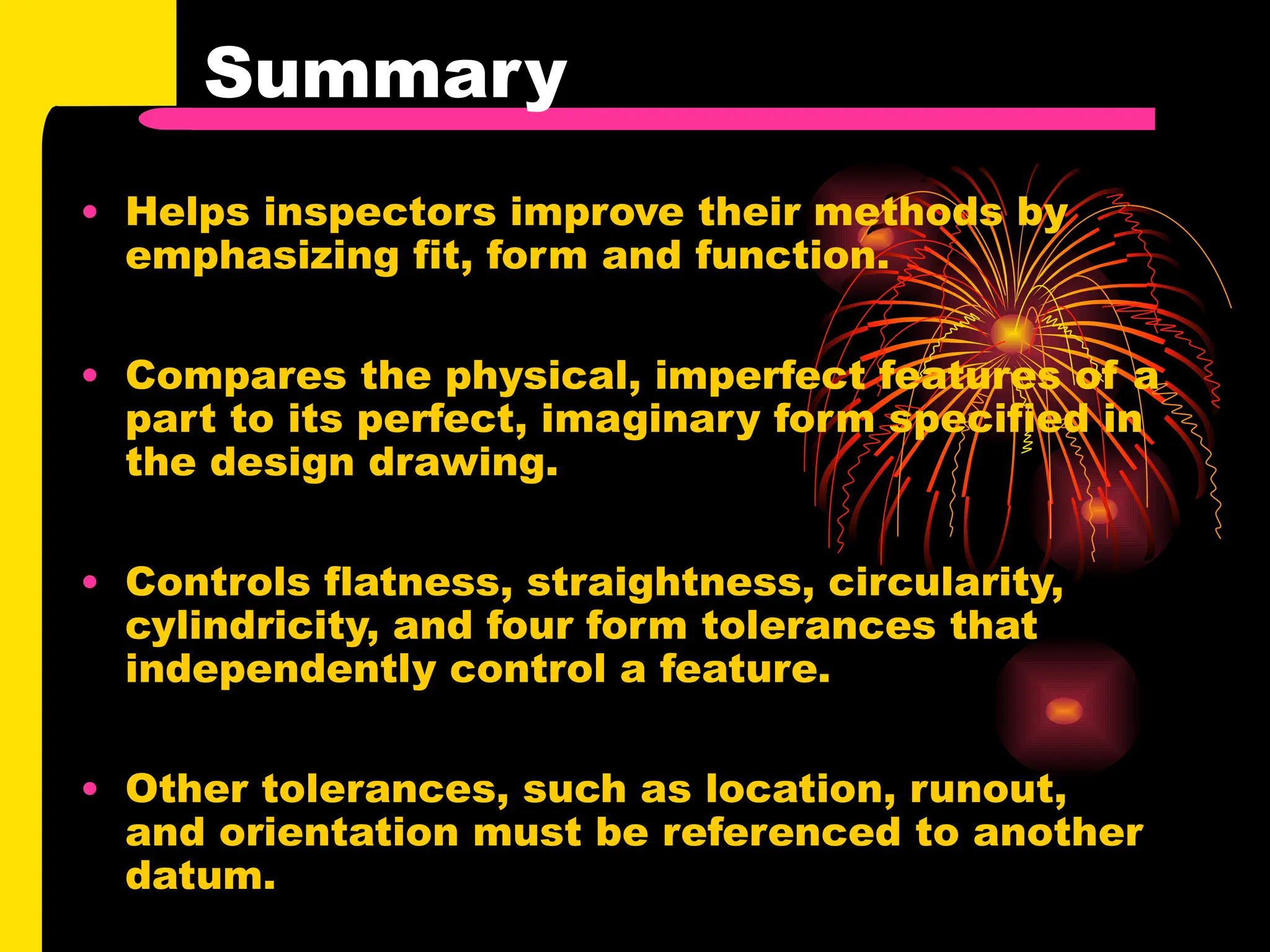 Summary

• Helps inspectors improve their methods by emphasizing fit, form and function.

• Compares the physical, imperfect features of a part to its perfect, imaginary form specified in the design drawing.

• Controls flatness, straightness, circularity, cylindricity, and four form tolerances that independently control a feature.

• Other tolerances, such as location, runout, and orientation must be referenced to another datum.